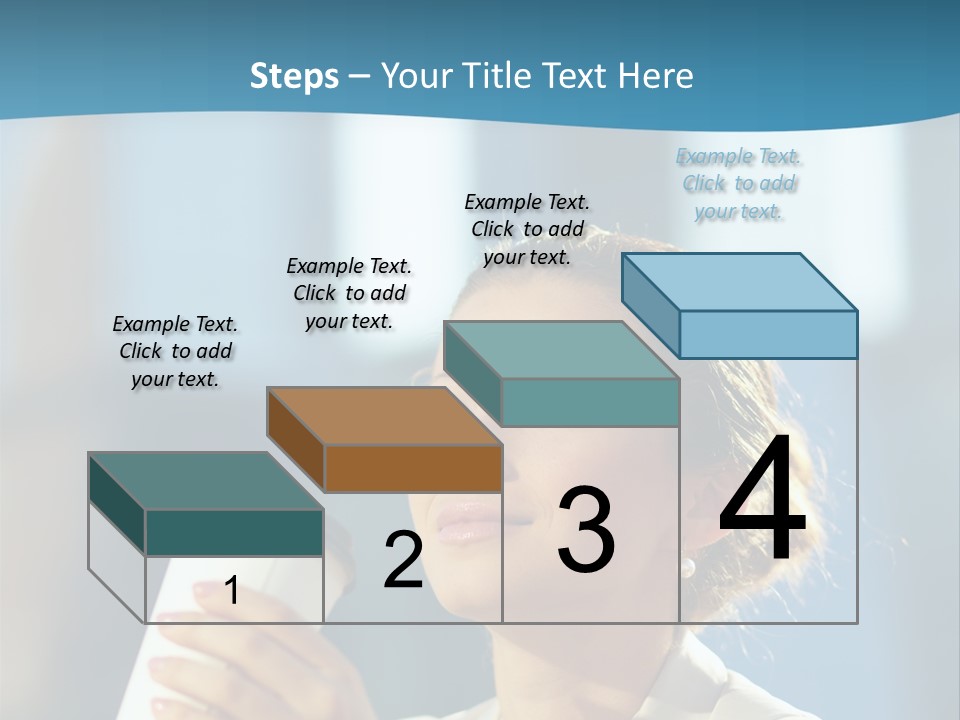 Steps – Your Title Text Here

Example Text. Click to add your text.

Example Text. Click to add your text.

Example Text. Click to add your text.

Example Text. Click to add your text.

1

2

3

4